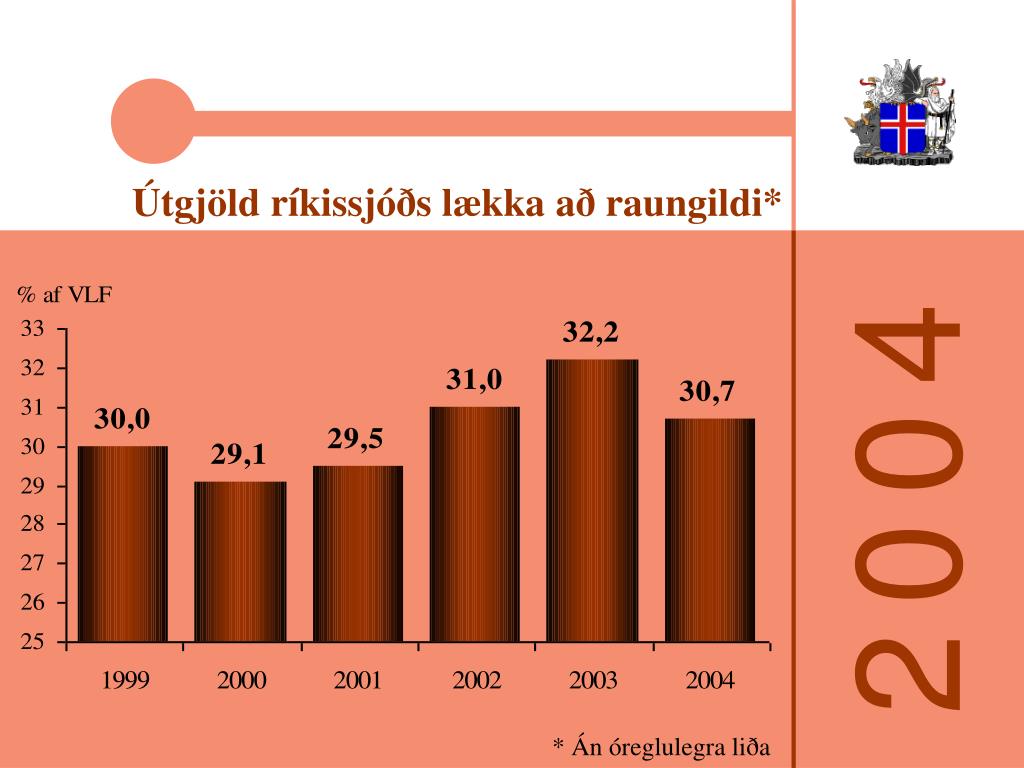 Útgjöld ríkissjóðs lækka að raungildi*

% af VLF

33
32
31
30
29
28
27
26
25

30,0
29,1
29,5
31,0
32,2
30,7

1999
2000
2001
2002
2003
2004

* Án óreglulegra liða

2004